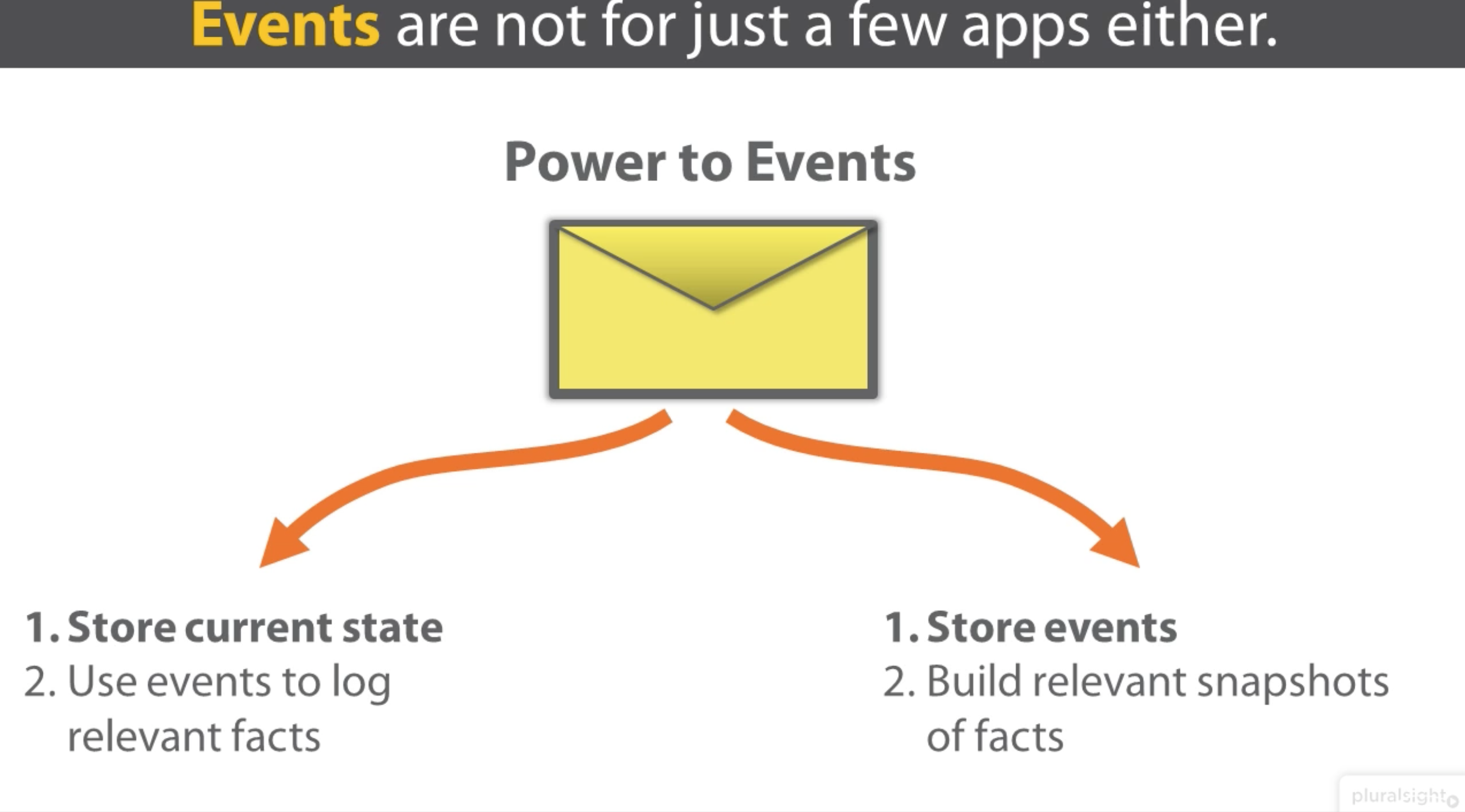 Events are not for just a few apps either.

Power to Events

1. Store current state
2. Use events to log relevant facts

1. Store events
2. Build relevant snapshots of facts

pluralsight